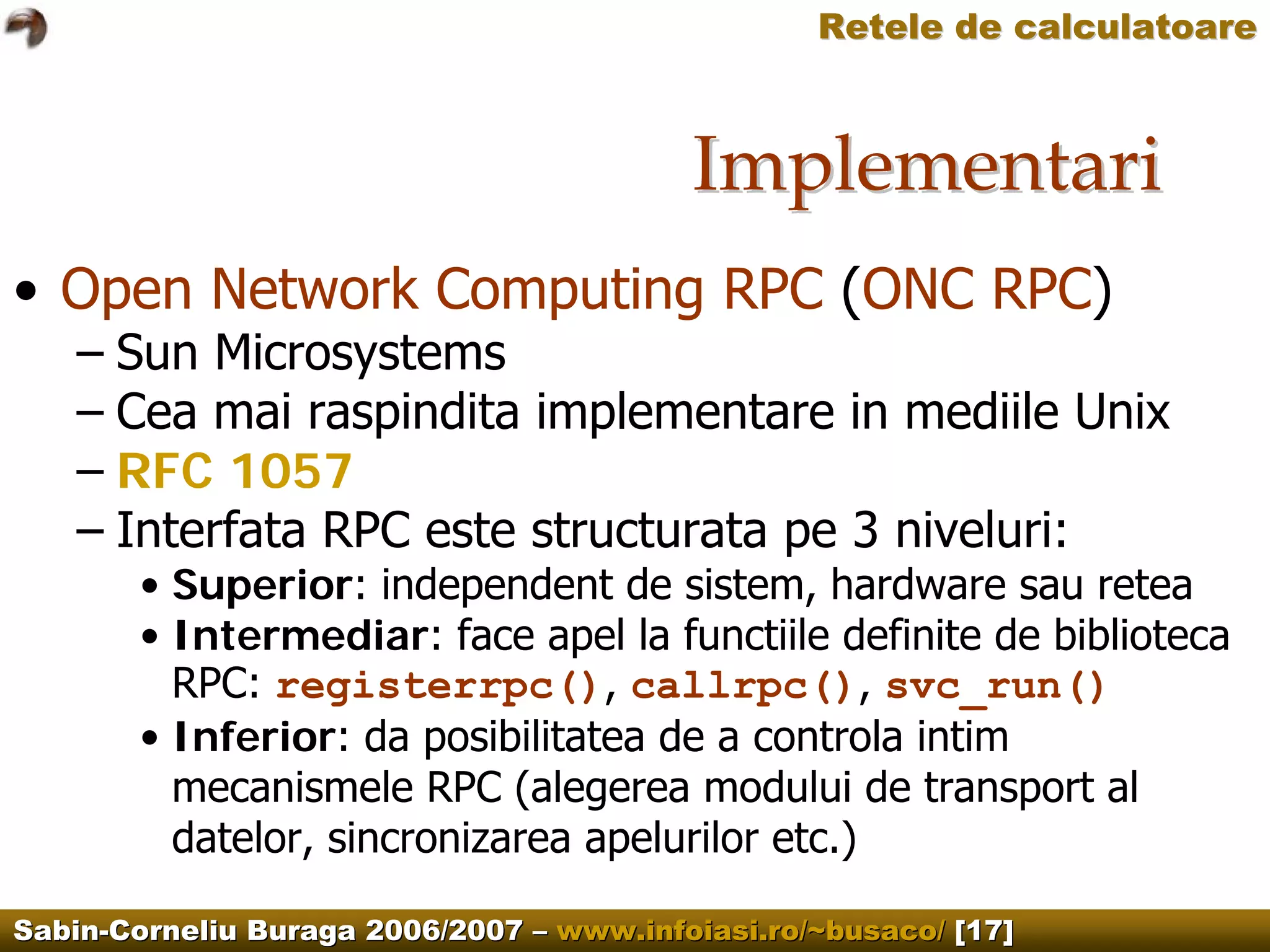 Retele de calculatoare

Implementari

• Open Network Computing RPC (ONC RPC)
– Sun Microsystems
– Cea mai raspindita implementare in mediile Unix
– RFC 1057
– Interfata RPC este structurata pe 3 niveluri:
• Superior: independent de sistem, hardware sau retea
• Intermediar: face apel la functiile definite de biblioteca RPC: registerrpc(), callrpc(), svc_run()
• Inferior: da posibilitatea de a controla intim mecanismele RPC (alegerea modului de transport al datelor, sincronizarea apelurilor etc.)

Sabin-Corneliu Buraga 2006/2007 – www.infoiasi.ro/~busaco/ [17]